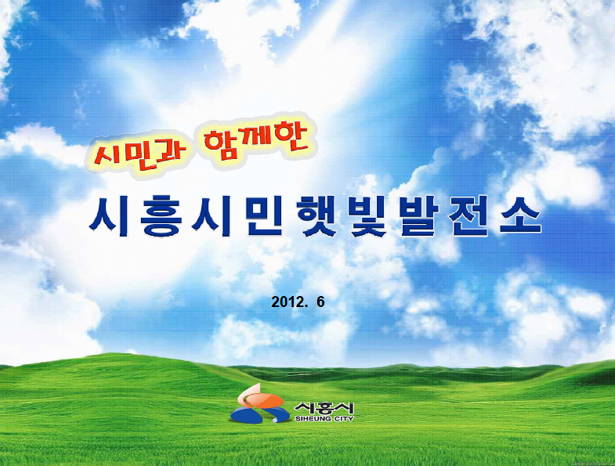 시민과 함께한

시흥시민햇빛발전소

2012. 6

시흥시
SIHEUNG CITY